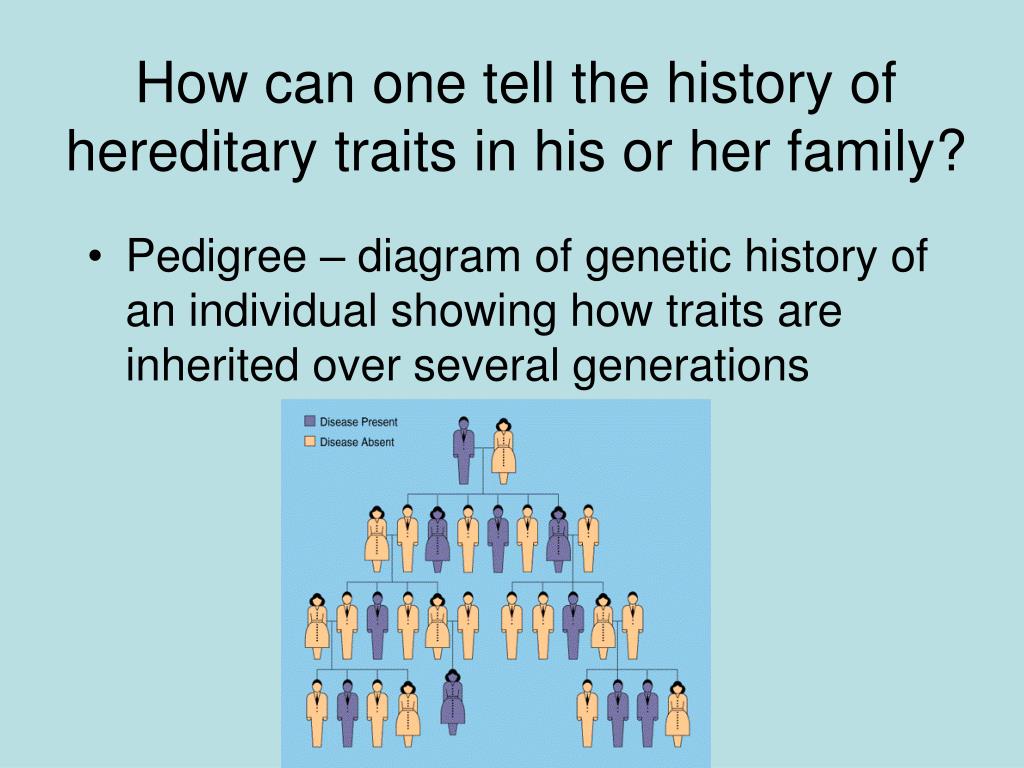 How can one tell the history of hereditary traits in his or her family?

• Pedigree – diagram of genetic history of an individual showing how traits are inherited over several generations

Disease Present
Disease Absent